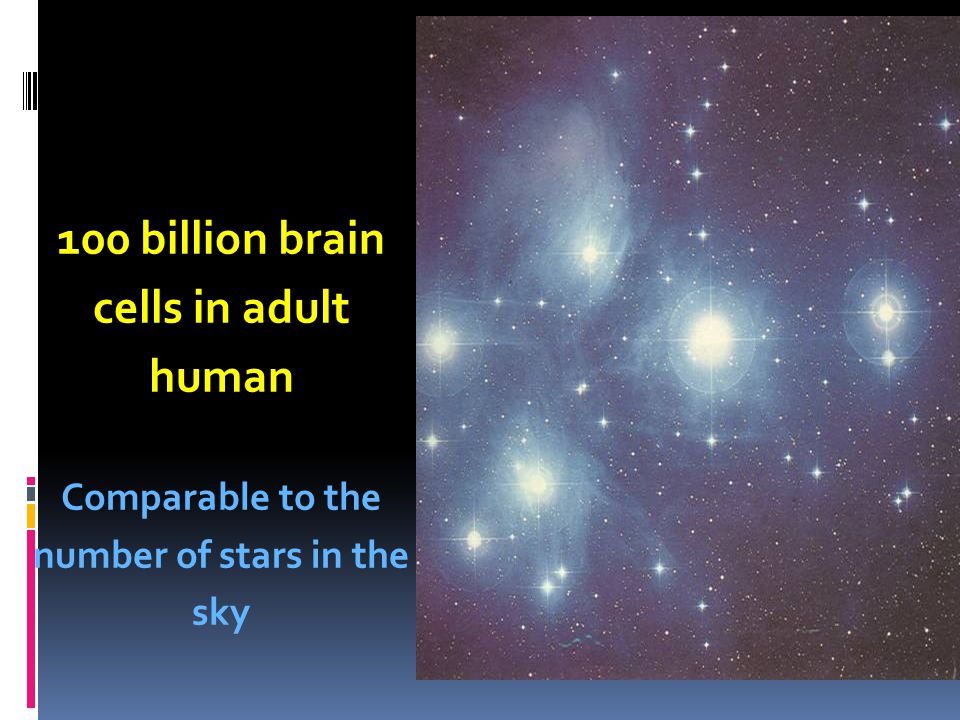 100 billion brain cells in adult human

Comparable to the number of stars in the sky